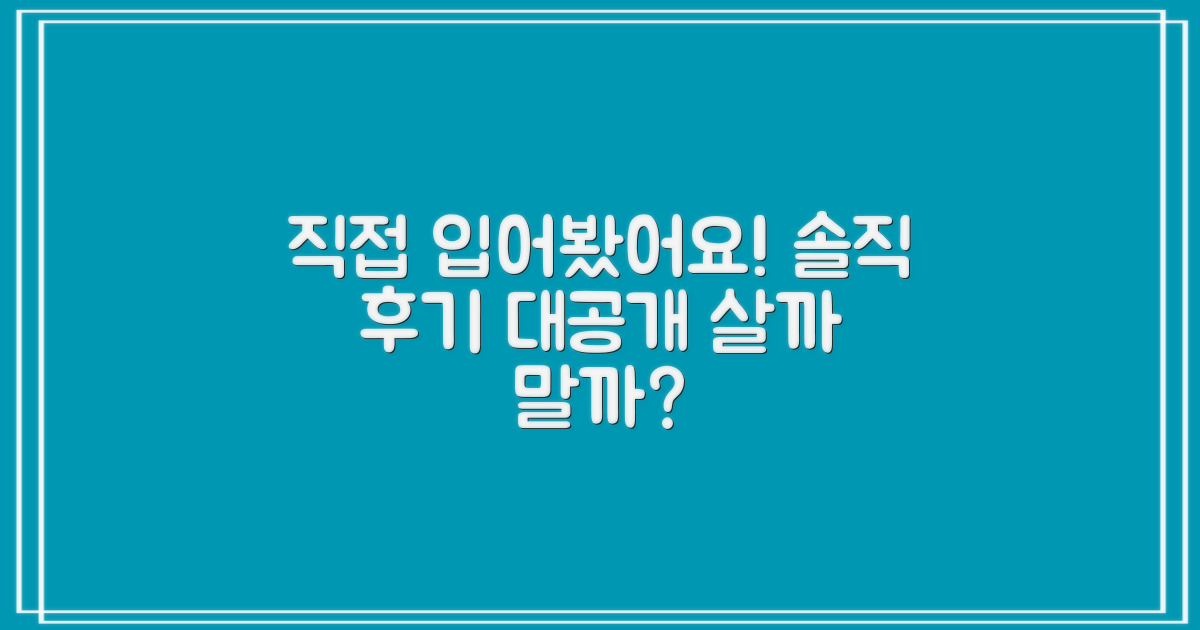 직접 입어봤어요! 솔직 후기 대공개 살까 말까?